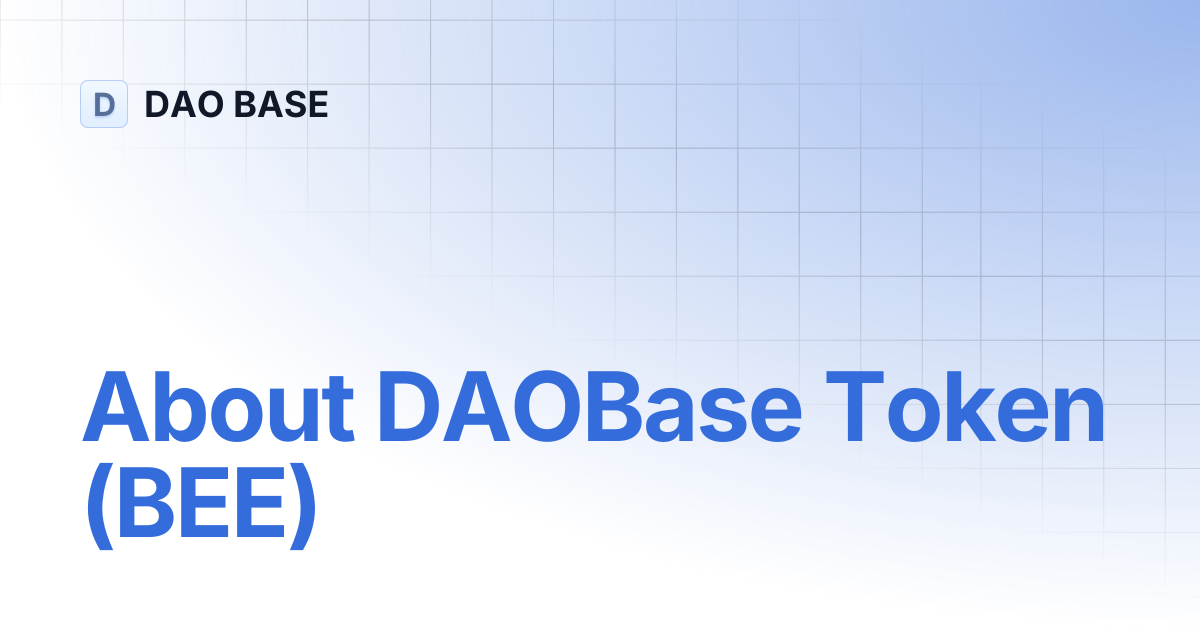 D DAO BASE

About DAOBase Token (BEE)